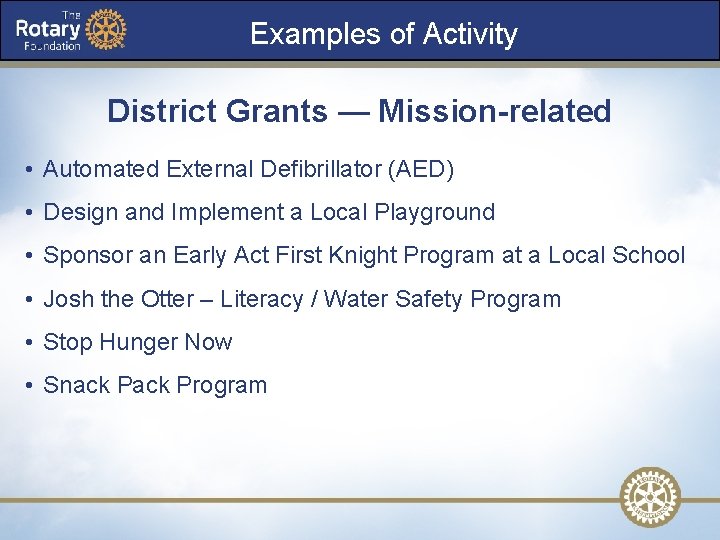 The Rotary Foundation

Examples of Activity

District Grants — Mission-related

• Automated External Defibrillator (AED)
• Design and Implement a Local Playground
• Sponsor an Early Act First Knight Program at a Local School
• Josh the Otter – Literacy / Water Safety Program
• Stop Hunger Now
• Snack Pack Program